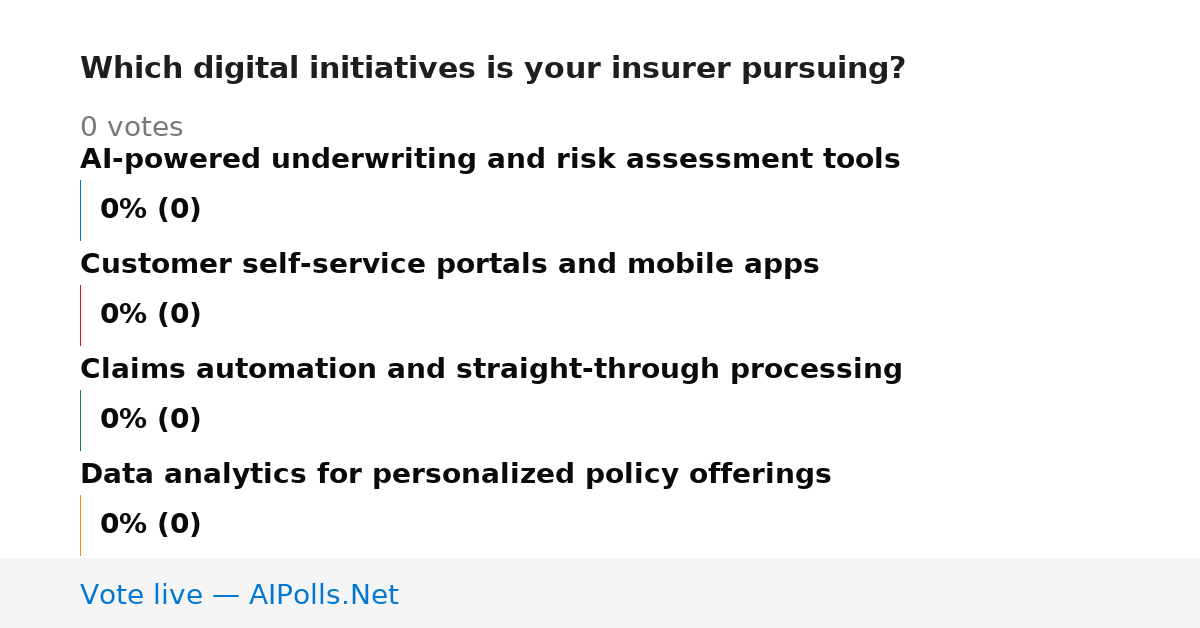 Which digital initiatives is your insurer pursuing?

0 votes

AI-powered underwriting and risk assessment tools

0% (0)

Customer self-service portals and mobile apps

0% (0)

Claims automation and straight-through processing

0% (0)

Data analytics for personalized policy offerings

0% (0)

Vote live — AIPolls.Net